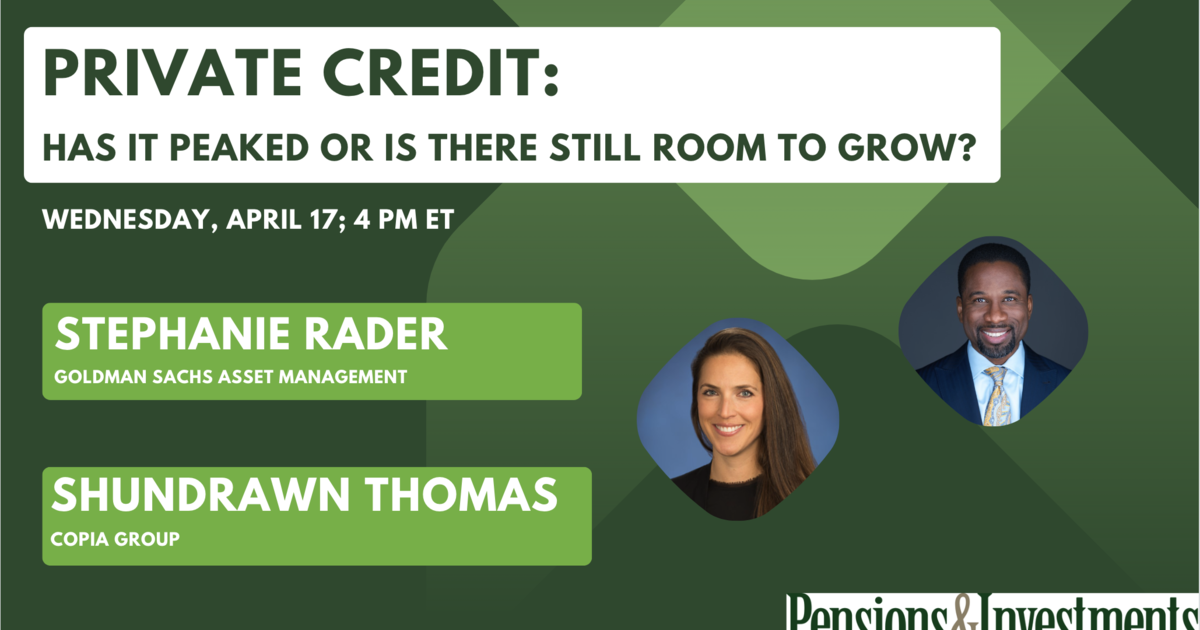 PRIVATE CREDIT:
HAS IT PEAKED OR IS THERE STILL ROOM TO GROW?

WEDNESDAY, APRIL 17; 4 PM ET

STEPHANIE RADER
GOLDMAN SACHS ASSET MANAGEMENT

SHUNDRAWN THOMAS
COPIA GROUP

Pensions&Investments